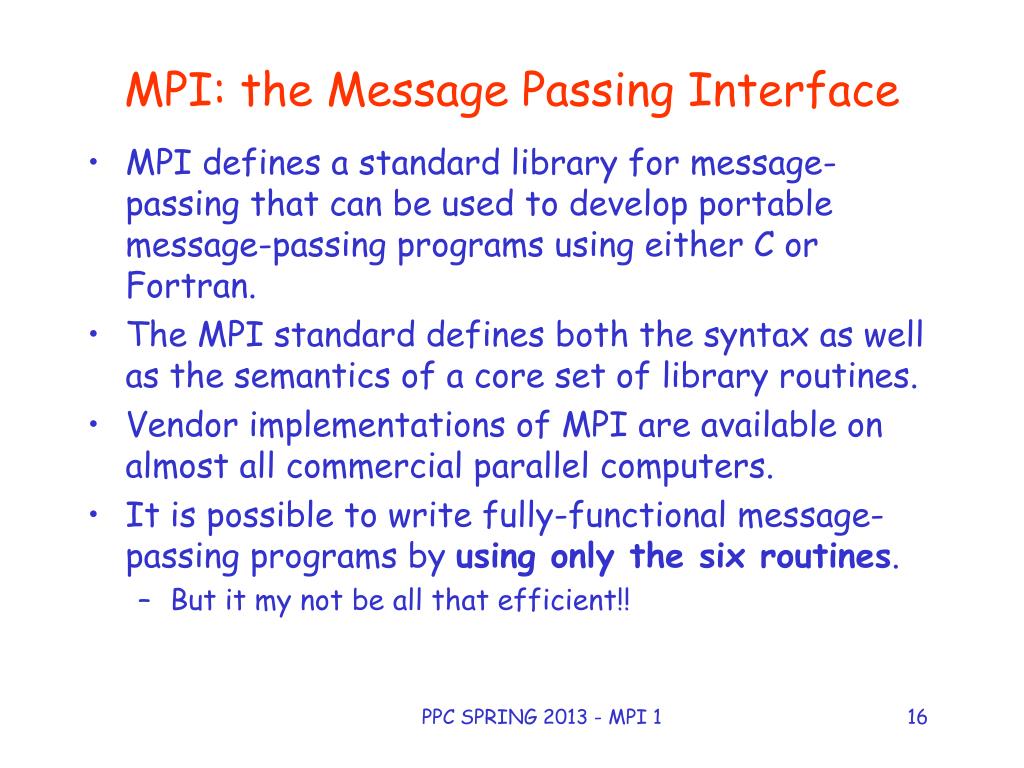 MPI: the Message Passing Interface

• MPI defines a standard library for message-passing that can be used to develop portable message-passing programs using either C or Fortran.
• The MPI standard defines both the syntax as well as the semantics of a core set of library routines.
• Vendor implementations of MPI are available on almost all commercial parallel computers.
• It is possible to write fully-functional message-passing programs by using only the six routines.
– But it my not be all that efficient!!

PPC SPRING 2013 - MPI 1

16